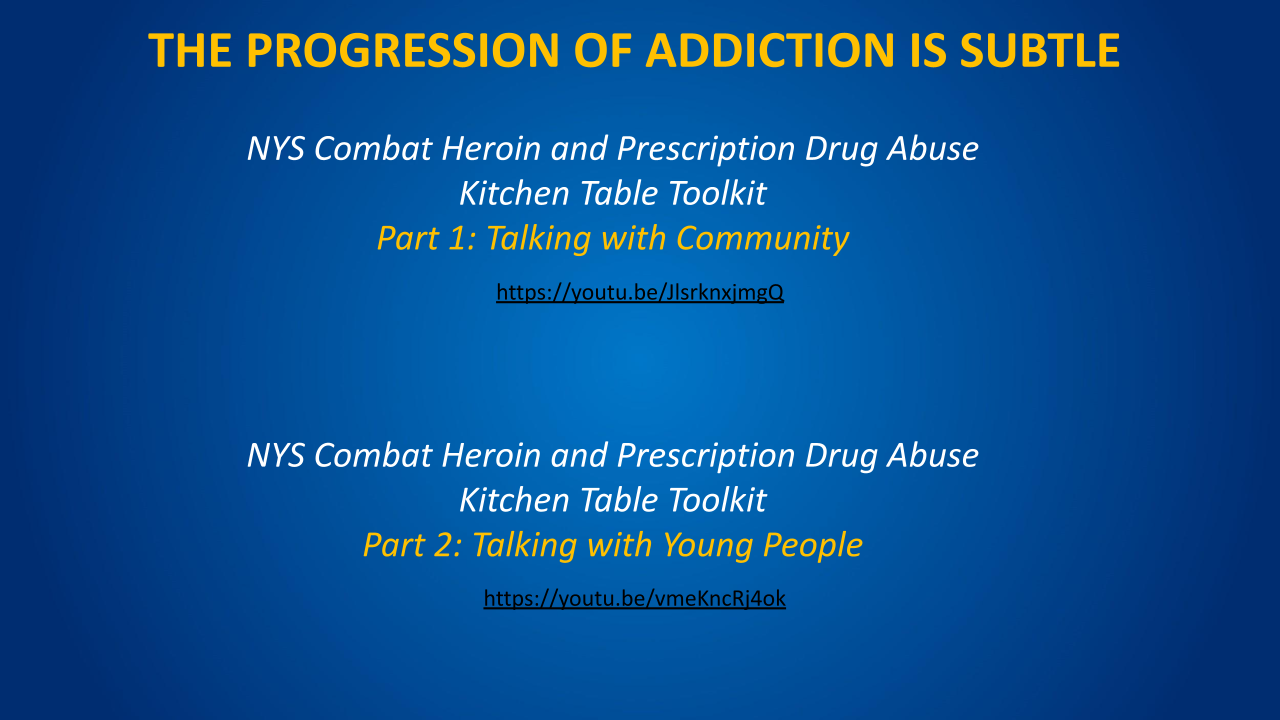 THE PROGRESSION OF ADDICTION IS SUBTLE

NYS Combat Heroin and Prescription Drug Abuse
Kitchen Table Toolkit
Part 1: Talking with Community

https://youtu.be/JlsrknxjmgQ

NYS Combat Heroin and Prescription Drug Abuse
Kitchen Table Toolkit
Part 2: Talking with Young People

https://youtu.be/vmeKncRj4ok